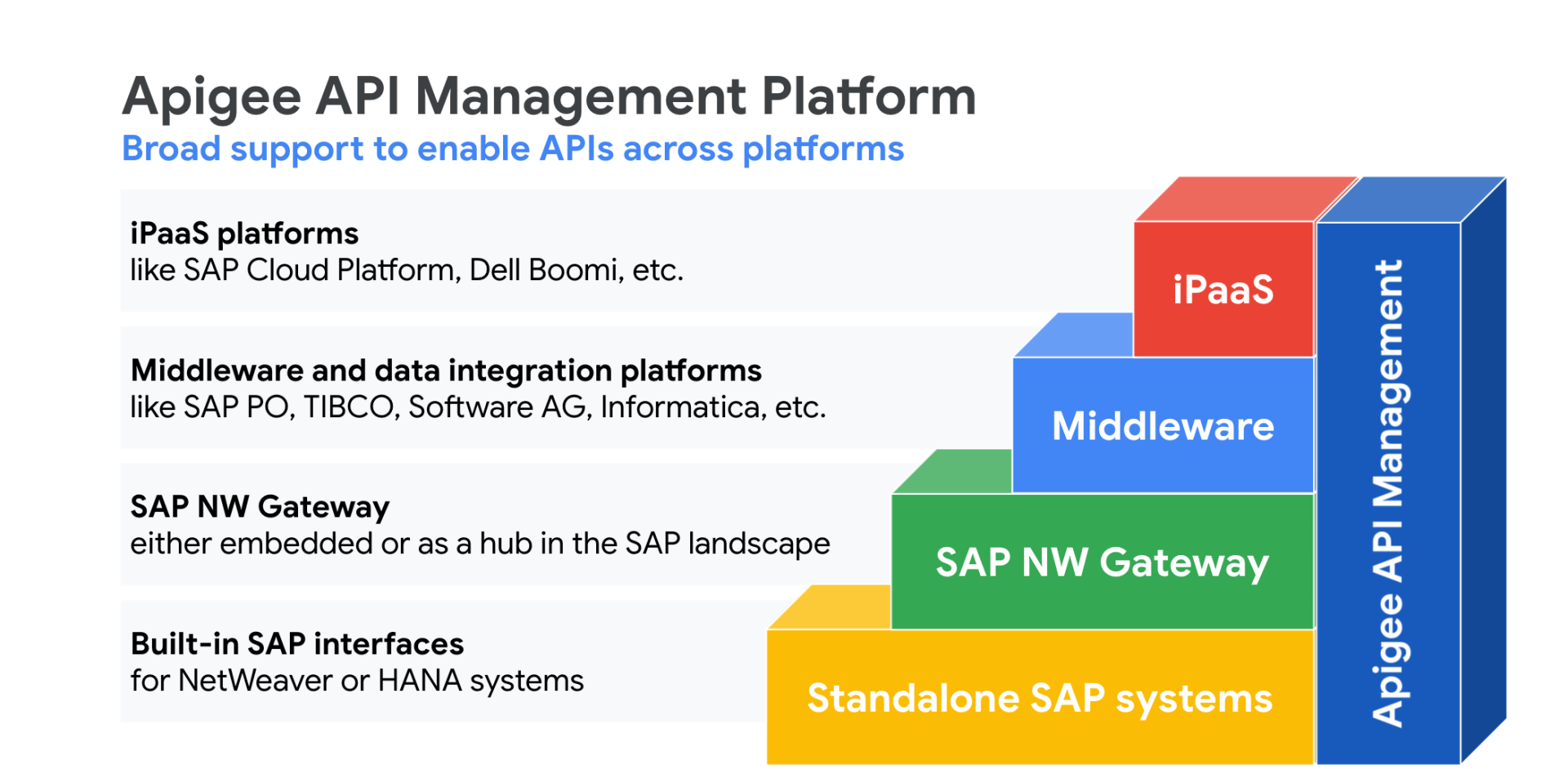 Apigee API Management Platform
Broad support to enable APIs across platforms

iPaaS platforms
like SAP Cloud Platform, Dell Boomi, etc.

Middleware and data integration platforms
like SAP PO, TIBCO, Software AG, Informatica, etc.

SAP NW Gateway
either embedded or as a hub in the SAP landscape

Built-in SAP interfaces
for NetWeaver or HANA systems

iPaaS

Middleware

SAP NW Gateway

Standalone SAP systems

Apigee API Management